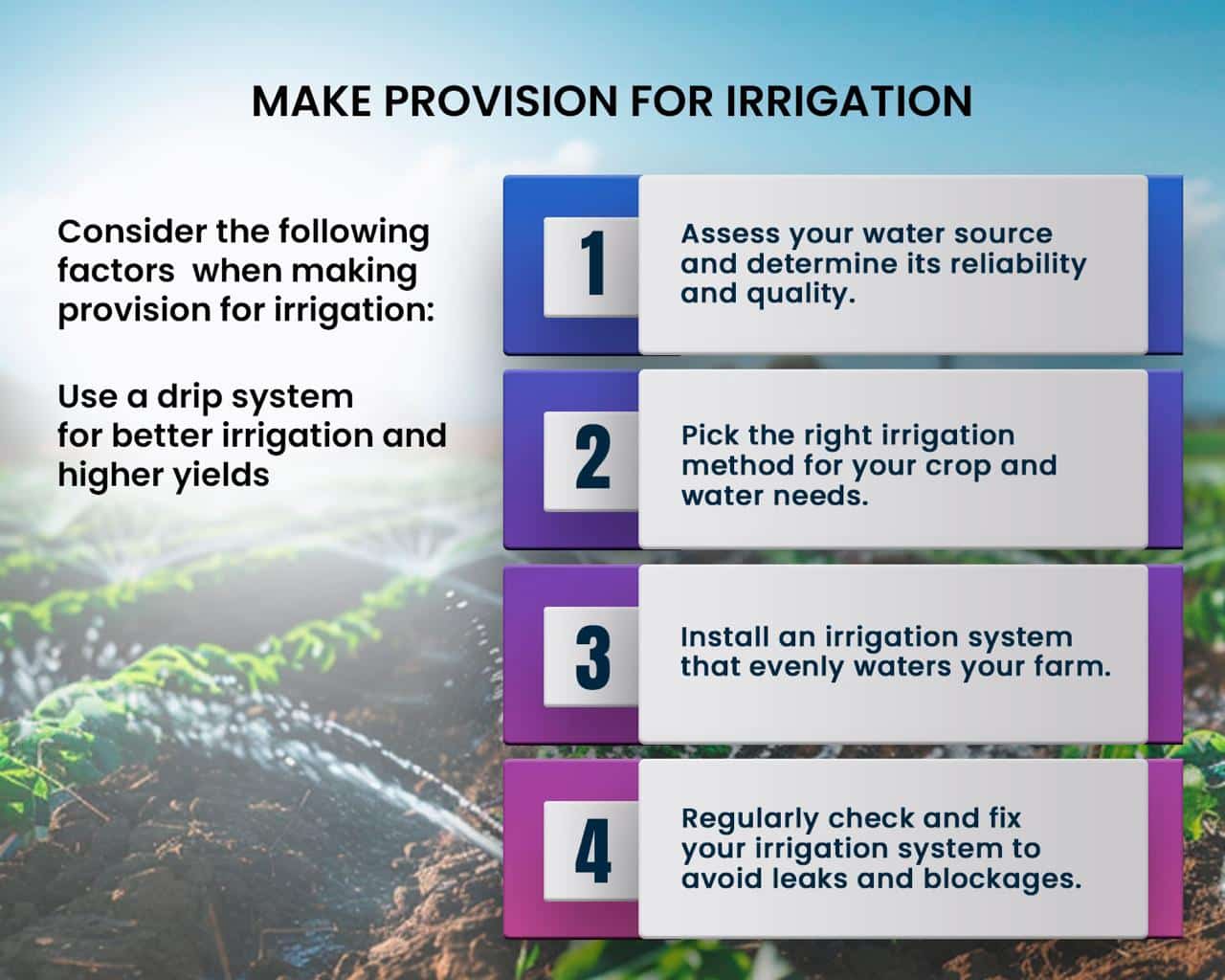 MAKE PROVISION FOR IRRIGATION

Consider the following factors when making provision for irrigation:

Use a drip system for better irrigation and higher yields

1

Assess your water source and determine its reliability and quality.

2

Pick the right irrigation method for your crop and water needs.

3

Install an irrigation system that evenly waters your farm.

4

Regularly check and fix your irrigation system to avoid leaks and blockages.